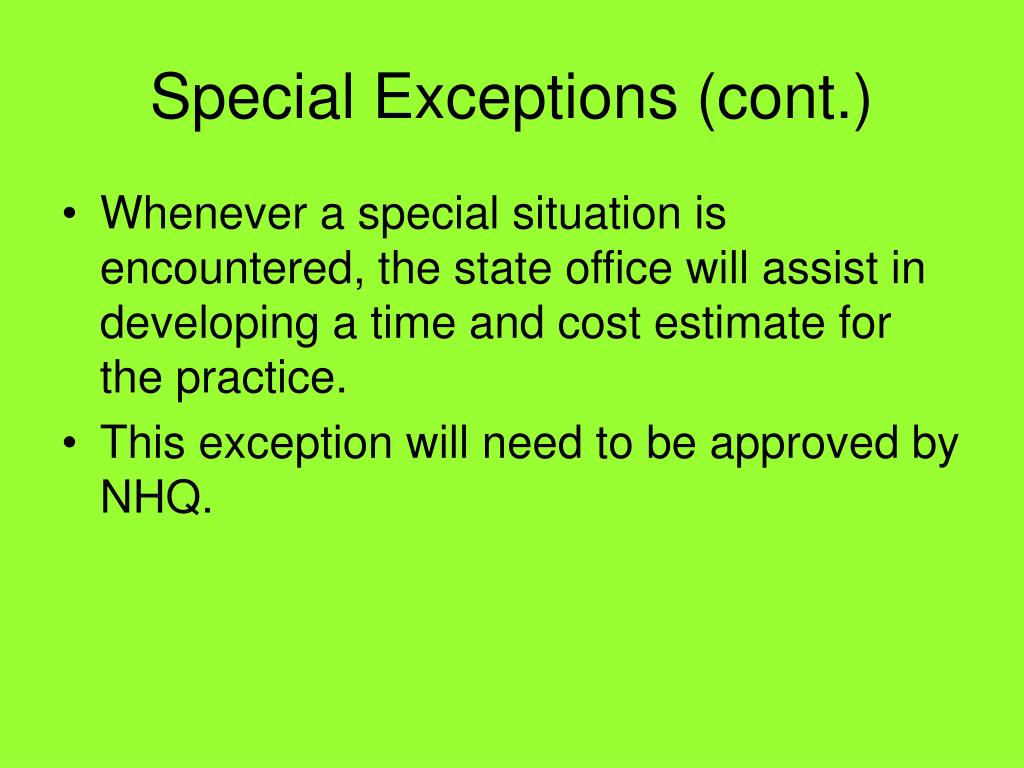 Special Exceptions (cont.)

• Whenever a special situation is encountered, the state office will assist in developing a time and cost estimate for the practice.
• This exception will need to be approved by NHQ.